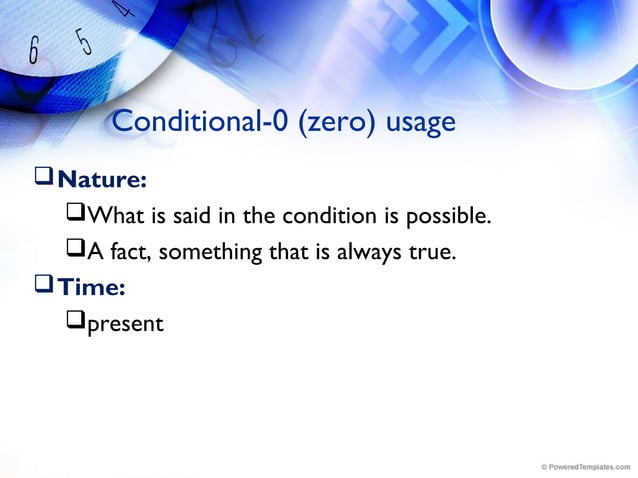 6 5 4

Conditional-0 (zero) usage

❑ Nature:

❑ What is said in the condition is possible.

❑ A fact, something that is always true.

❑ Time:

❑ present

© PoweredTemplates.com